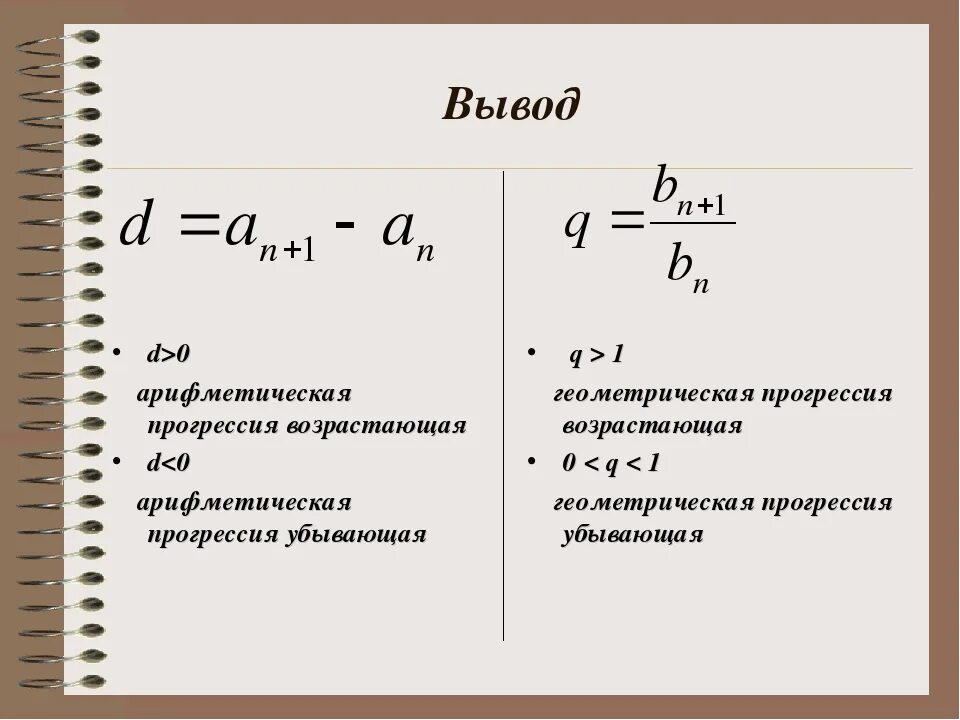 Вывод

$d = a_{n+1} - a_n$

• $d>0$

арифметическая прогрессия возрастающая

• $d<0$

арифметическая прогрессия убывающая

$q = \frac{b_{n+1}}{b_n}$

• $q > 1$

геометрическая прогрессия возрастающая

• $0 < q < 1$

геометрическая прогрессия убывающая